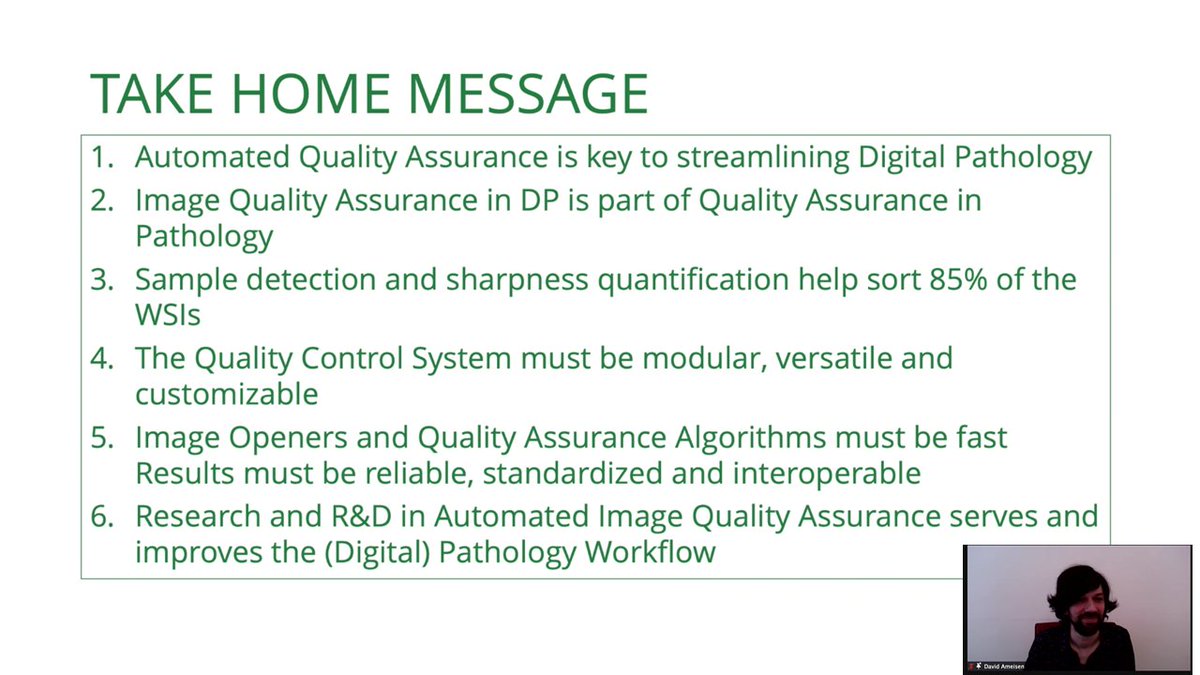 TAKE HOME MESSAGE

1. Automated Quality Assurance is key to streamlining Digital Pathology
2. Image Quality Assurance in DP is part of Quality Assurance in Pathology
3. Sample detection and sharpness quantification help sort 85% of the WSIs
4. The Quality Control System must be modular, versatile and customizable
5. Image Openers and Quality Assurance Algorithms must be fast
Results must be reliable, standardized and interoperable
6. Research and R&D in Automated Image Quality Assurance serves and improves the (Digital) Pathology Workflow

David Ameisen